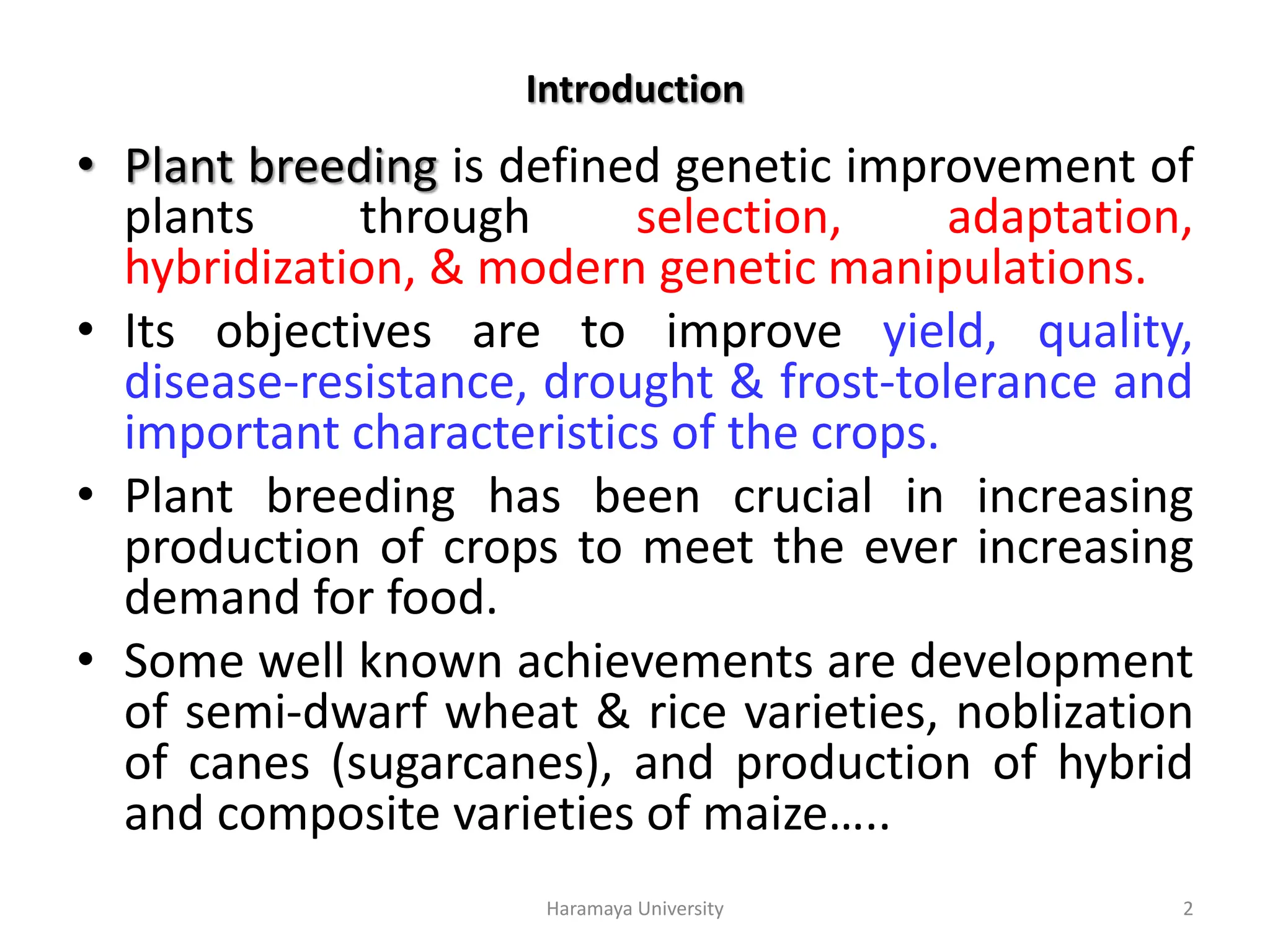 Introduction

• Plant breeding is defined genetic improvement of plants through selection, adaptation, hybridization, & modern genetic manipulations.

• Its objectives are to improve yield, quality, disease-resistance, drought & frost-tolerance and important characteristics of the crops.

• Plant breeding has been crucial in increasing production of crops to meet the ever increasing demand for food.

• Some well known achievements are development of semi-dwarf wheat & rice varieties, noblization of canes (sugarcanes), and production of hybrid and composite varieties of maize…..

Haramaya University

2